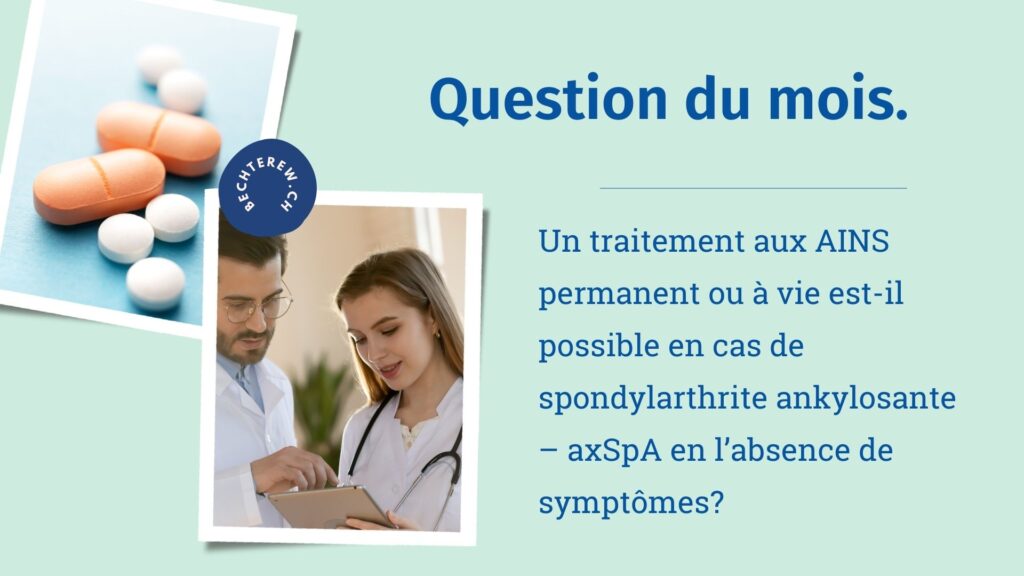 BECHTEREW.CH

Question du mois.

Un traitement aux AINS permanent ou à vie est-il possible en cas de spondylarthrite ankylosante – axSpA en l'absence de symptômes?